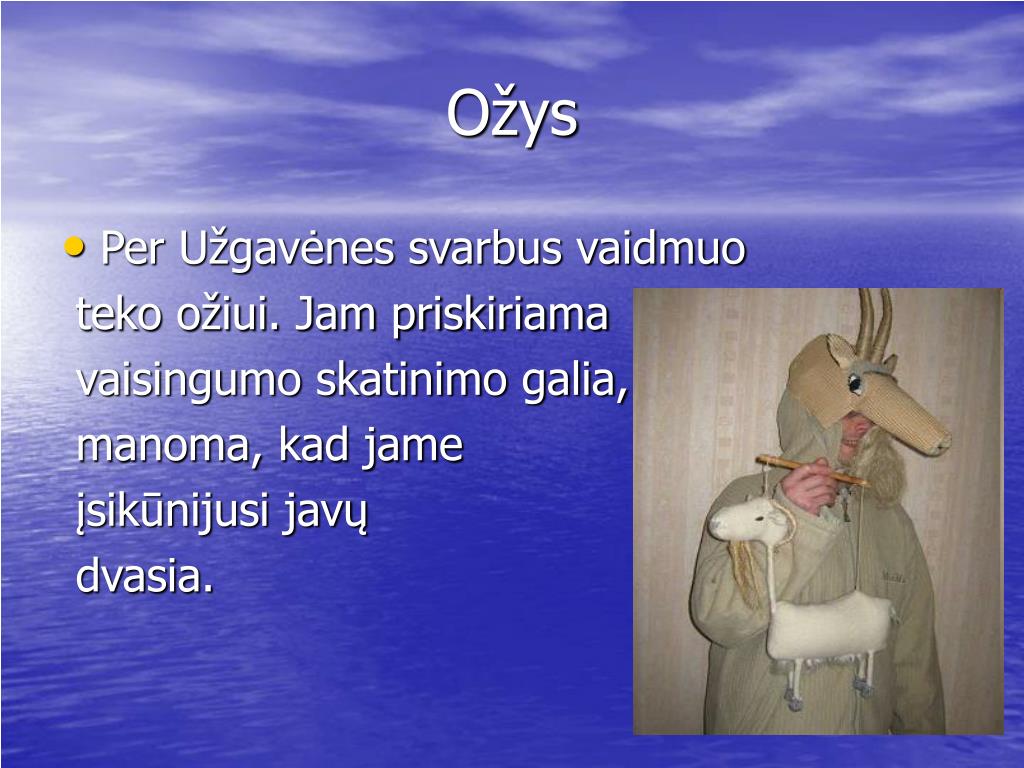 Ožys

• Per Užgavėnes svarbus vaidmuo teko ožiui. Jam priskiriama vaisingumo skatinimo galia, manoma, kad jame įsikūnijusi javų dvasia.